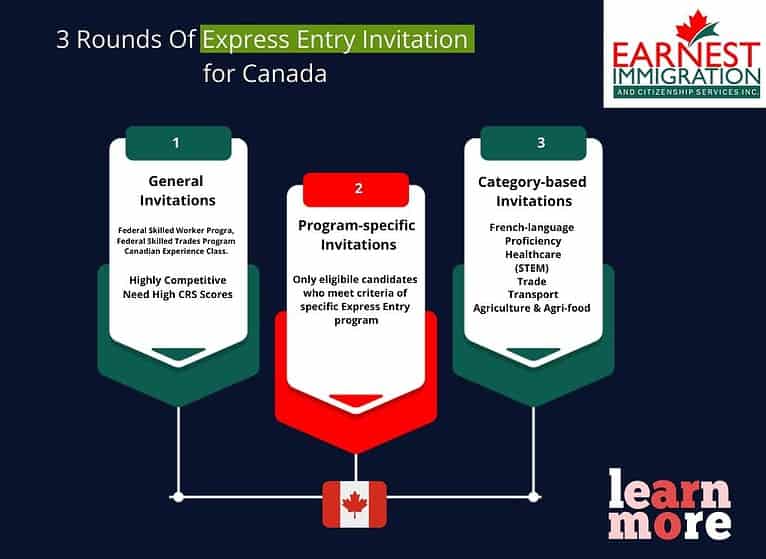 3 Rounds Of Express Entry Invitation for Canada

EARNEST IMMIGRATION AND CITIZENSHIP SERVICES INC.

1

General Invitations

Federal Skilled Worker Progra, Federal Skilled Trades Program Canadian Experience Class.

Highly Competitive Need High CRS Scores

2

Program-specific Invitations

Only eligibile candidates who meet criteria of specific Express Entry program

3

Category-based Invitations

French-language Proficiency Healthcare (STEM) Trade Transport Agriculture & Agri-food

learn more